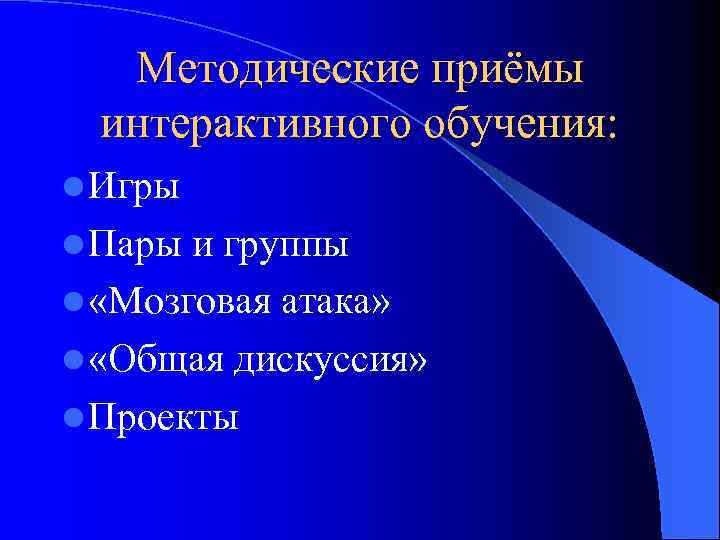 Методические приёмы интерактивного обучения:

- Игры
- Пары и группы
- «Мозговая атака»
- «Общая дискуссия»
- Проекты